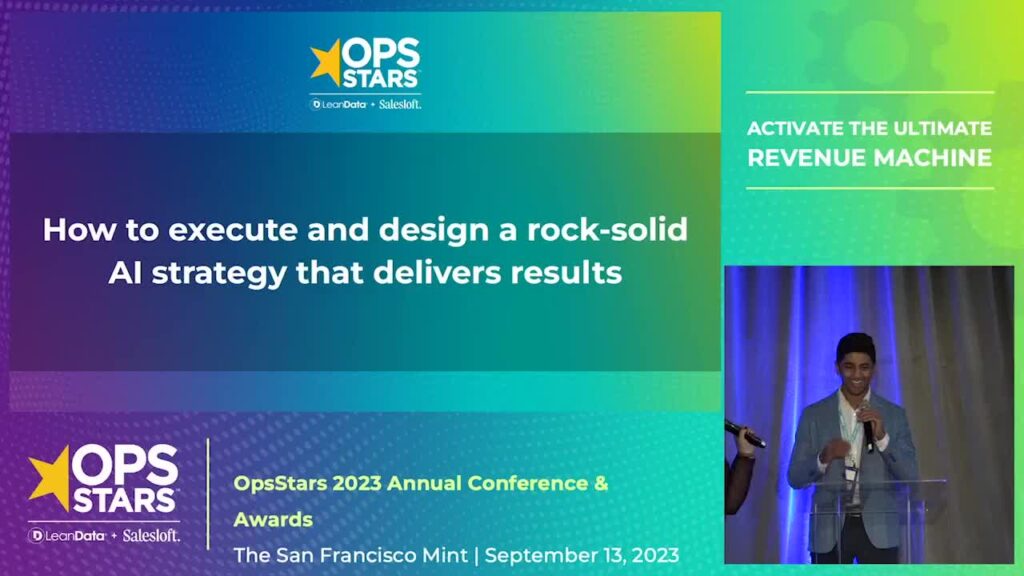 OPS STARS
LeanData + Salesloft.

How to execute and design a rock-solid AI strategy that delivers results

ACTIVATE THE ULTIMATE REVENUE MACHINE

OPS STARS
LeanData + Salesloft.

OpsStars 2023 Annual Conference & Awards
The San Francisco Mint | September 13, 2023